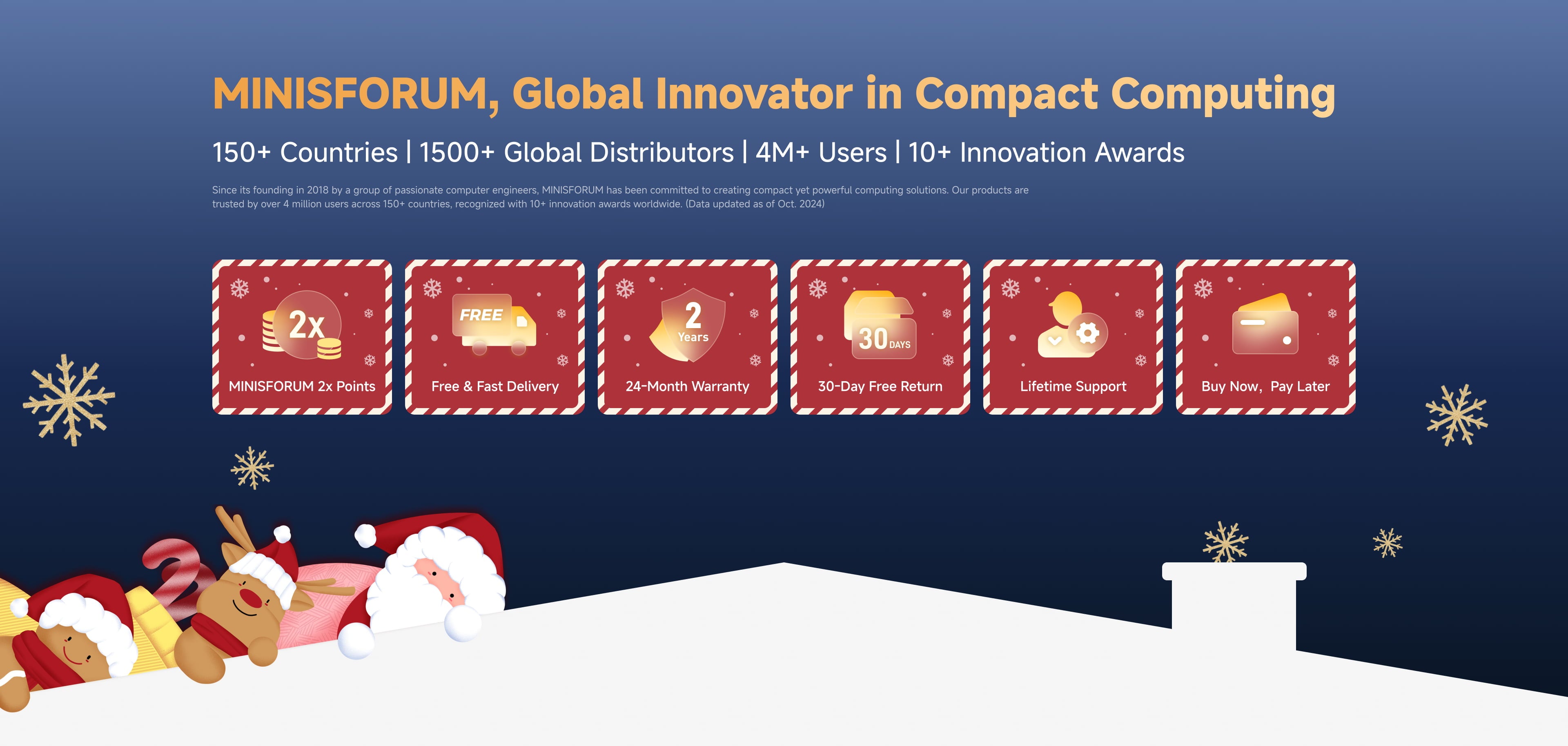 MINISFORUM, Global Innovator in Compact Computing

150+ Countries | 1500+ Global Distributors | 4M+ Users | 10+ Innovation Awards

Since its founding in 2018 by a group of passionate computer engineers, MINISFORUM has been committed to creating compact yet powerful computing solutions. Our products are trusted by over 4 million users across 150+ countries, recognized with 10+ innovation awards worldwide. (Data updated as of Oct. 2024)

2x
MINISFORUM 2x Points

FREE
Free & Fast Delivery

2 Years
24-Month Warranty

30 DAYS
30-Day Free Return

Lifetime Support

Buy Now, Pay Later